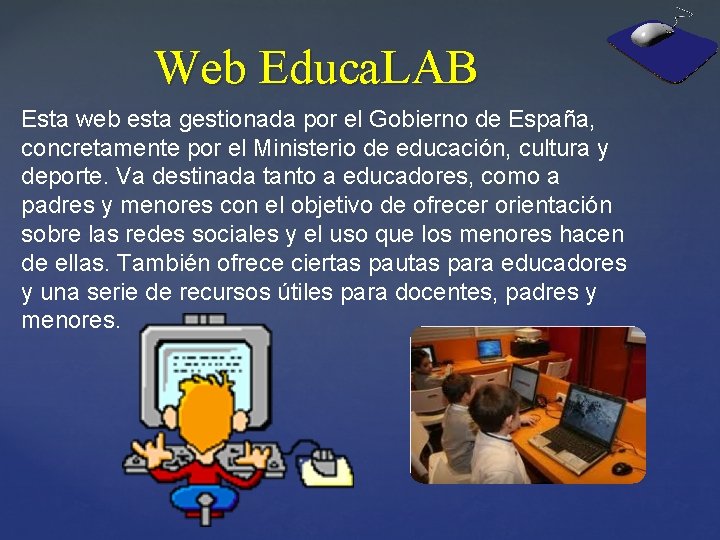 Web EducaLAB

Esta web esta gestionada por el Gobierno de España, concretamente por el Ministerio de educación, cultura y deporte. Va destinada tanto a educadores, como a padres y menores con el objetivo de ofrecer orientación sobre las redes sociales y el uso que los menores hacen de ellas. También ofrece ciertas pautas para educadores y una serie de recursos útiles para docentes, padres y menores.